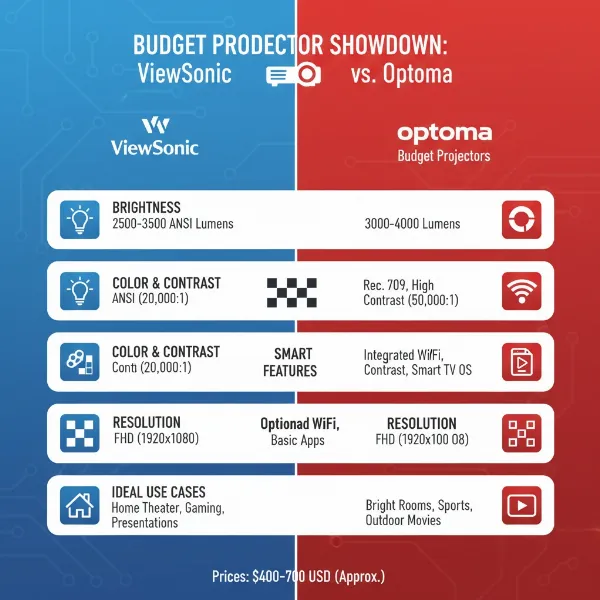 BUDGET PRODECTOR SHOWDOWN:
ViewSonic vs. Optoma

ViewSonic

optoma
Budget Projectors

BRIGHTNESS
2500-3500 ANSI Lumens

3000-4000 Lumens

COLOR & CONTRAST
ANSI (20,000:1)

Rec. 709, High Contrast (50,000:1)

COLOR & CONTRAST
Conti (20,000:1)

SMART FEATURES

Integrated WiFi, Contrast, Smart TV OS

RESOLUTION
FHD (1920x1080)

Optionad WiFi, Basic Apps

RESOLUTION
FHD (1920x100 08)

IDEAL USE CASES
Home Theater, Gaming, Presentations

Bright Rooms, Sports, Outdoor Movies

Prices: $400-700 USD (Approx.)